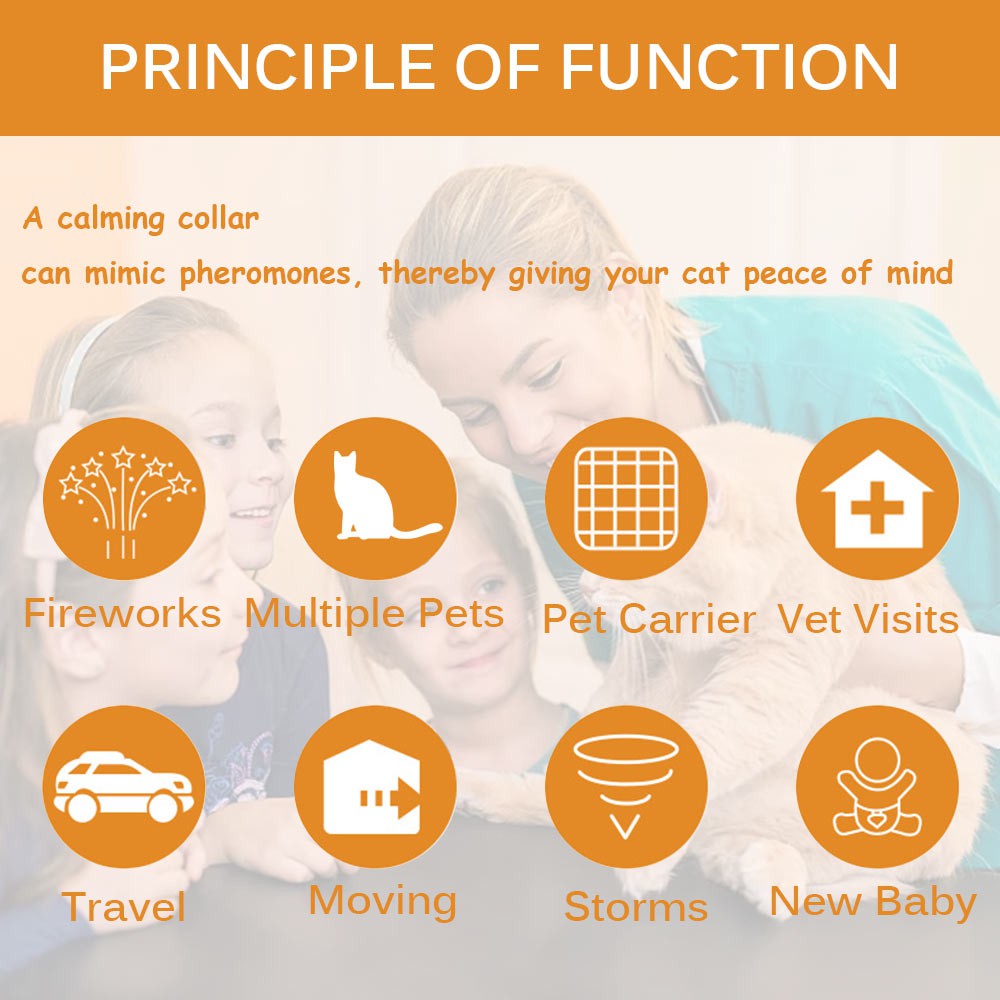 PRINCIPLE OF FUNCTION

A calming collar
can mimic pheromones, thereby giving your cat peace of mind

Fireworks Multiple Pets Pet Carrier Vet Visits

Travel Moving Storms New Baby